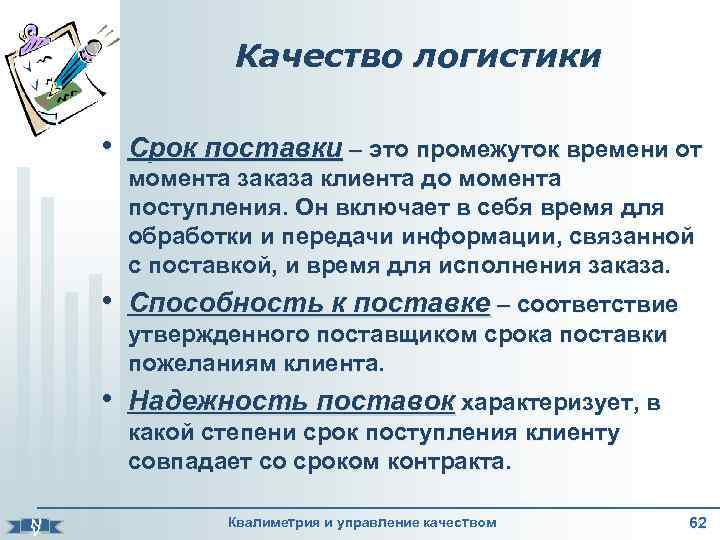 Качество логистики

• Срок поставки – это промежуток времени от момента заказа клиента до момента поступления. Он включает в себя время для обработки и передачи информации, связанной с поставкой, и время для исполнения заказа.

• Способность к поставке – соответствие утвержденного поставщиком срока поставки пожеланиям клиента.

• Надежность поставок характеризует, в какой степени срок поступления клиенту совпадает со сроком контракта.

Квалиметрия и управление качеством

62